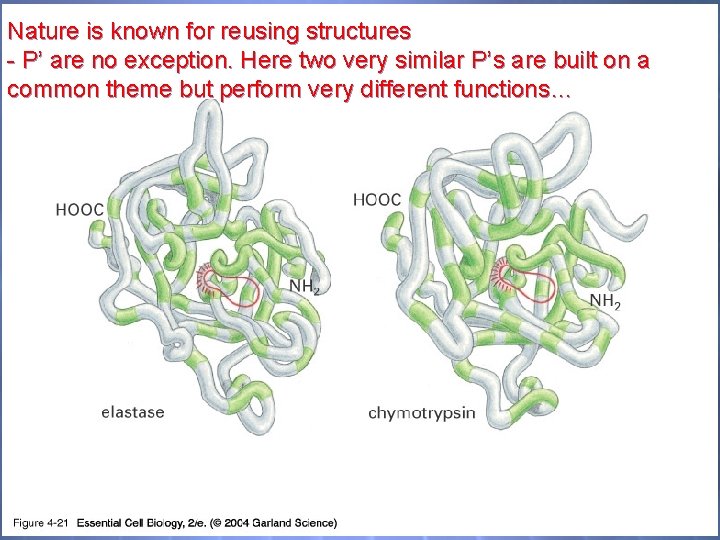 Nature is known for reusing structures
- P' are no exception. Here two very similar P's are built on a common theme but perform very different functions...

HOOC

$NH_2$

elastase

HOOC

$NH_2$

chymotrypsin

Figure 4-21 Essential Cell Biology, 2/e. (© 2004 Garland Science)